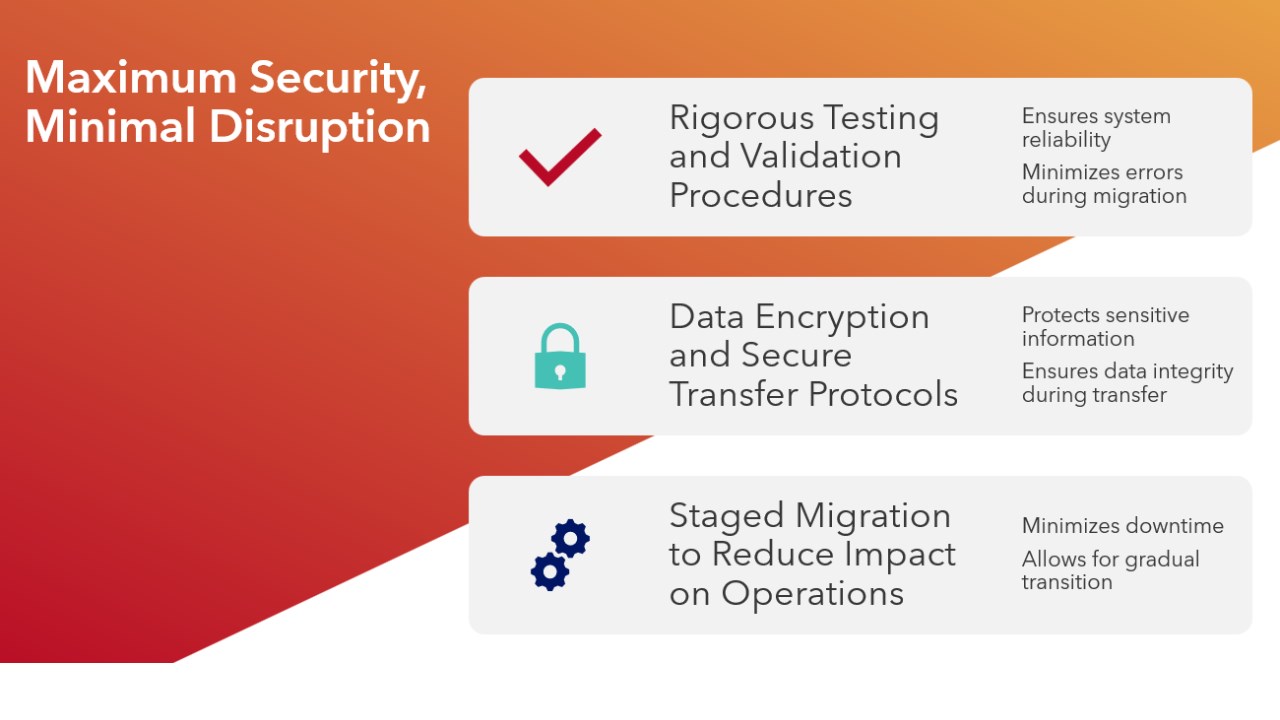 Maximum Security, Minimal Disruption

Rigorous Testing and Validation Procedures

Ensures system reliability

Minimizes errors during migration

Data Encryption and Secure Transfer Protocols

Protects sensitive information

Ensures data integrity during transfer

Staged Migration to Reduce Impact on Operations

Minimizes downtime

Allows for gradual transition